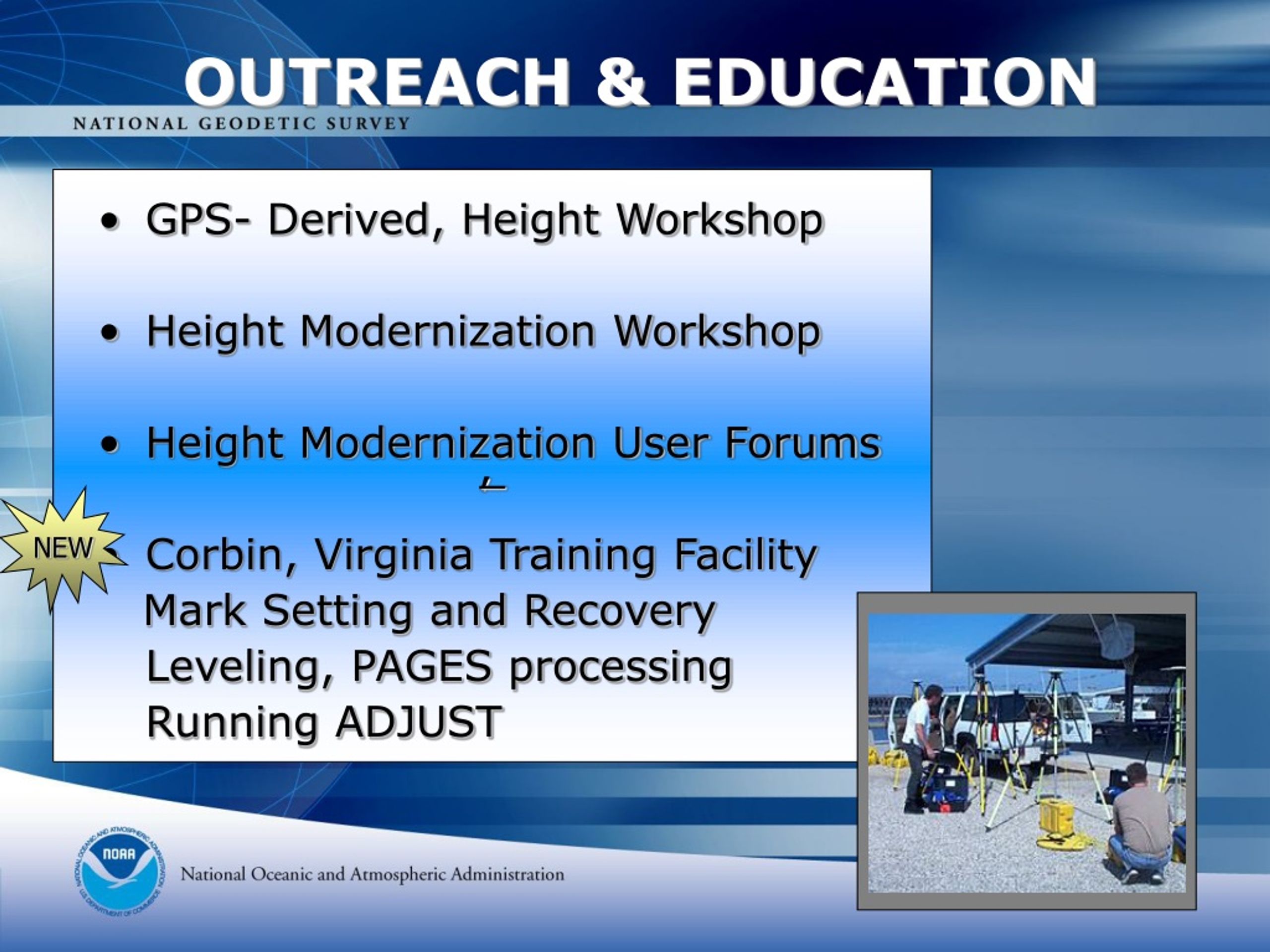 OUTREACH & EDUCATION

NATIONAL GEODETIC SURVEY

• GPS- Derived, Height Workshop

• Height Modernization Workshop

• Height Modernization User Forums

NEW

• Corbin, Virginia Training Facility
Mark Setting and Recovery
Leveling, PAGES processing
Running ADJUST

NOAA

NATIONAL OCEANIC AND ATMOSPHERIC ADMINISTRATION

U.S. DEPARTMENT OF COMMERCE

National Oceanic and Atmospheric Administration